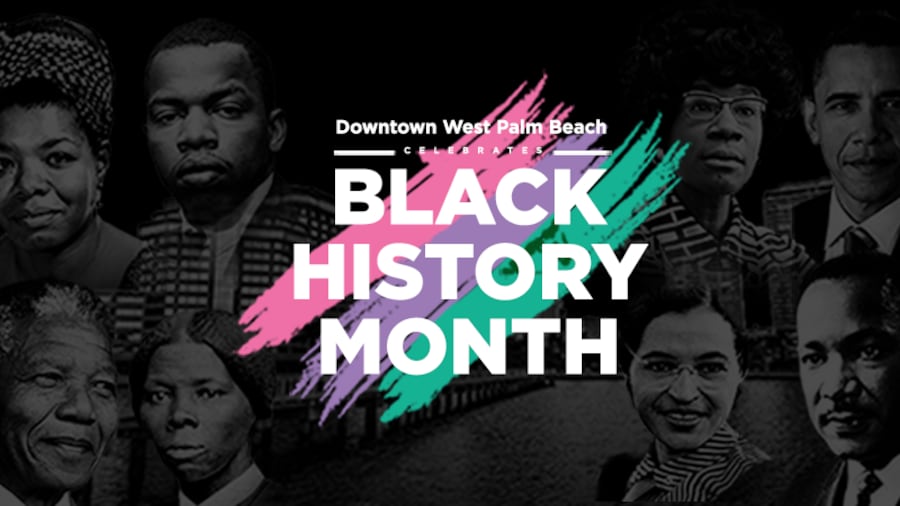 Downtown West Palm Beach

CELEBRATES

BLACK HISTORY MONTH